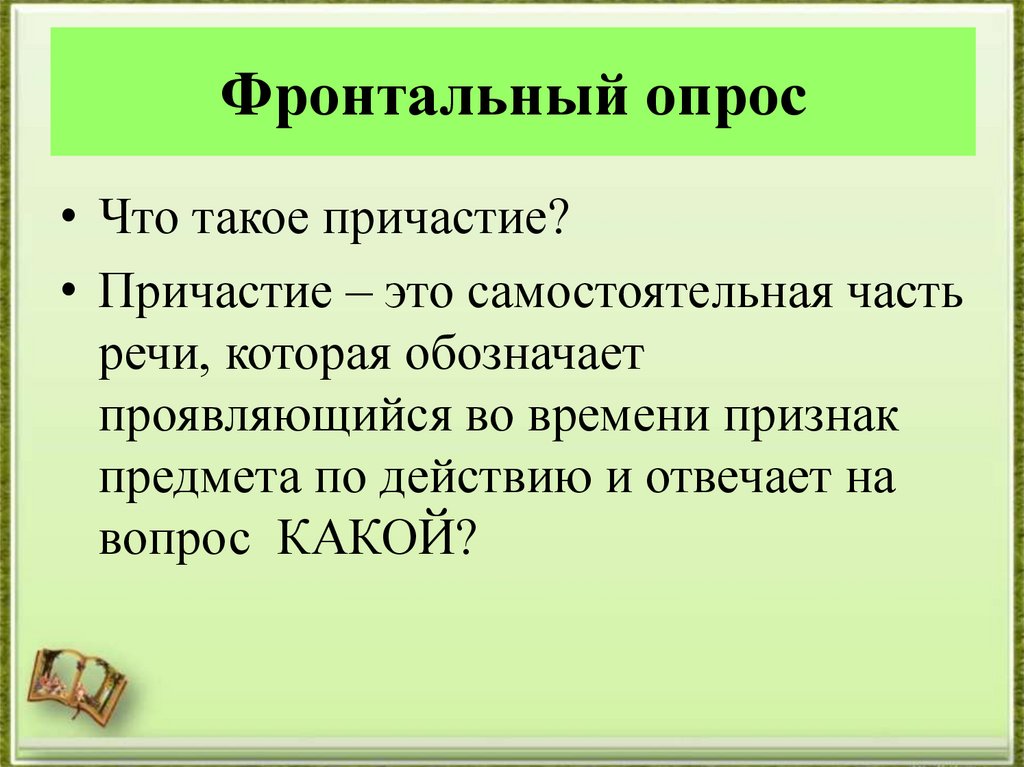 Фронтальный опрос

• Что такое причастие?

• Причастие – это самостоятельная часть речи, которая обозначает проявляющийся во времени признак предмета по действию и отвечает на вопрос КАКОЙ?